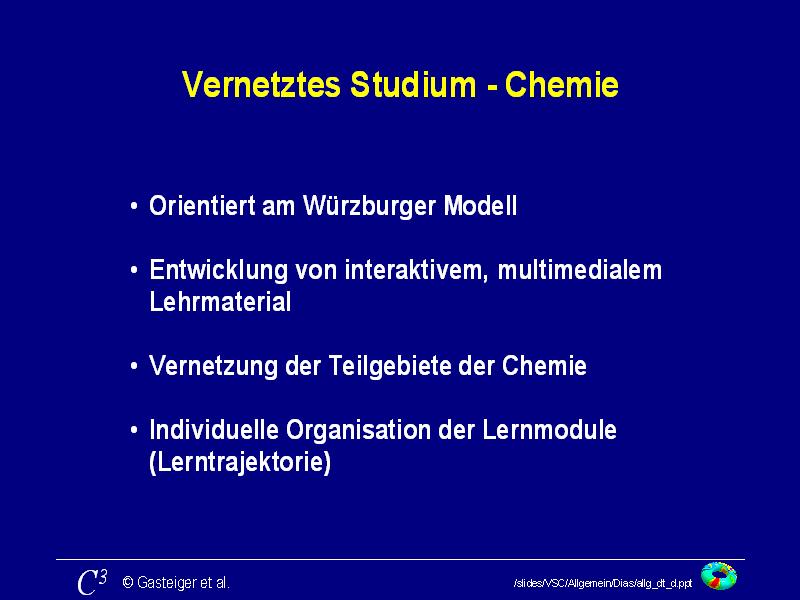 Vernetztes Studium - Chemie

• Orientiert am Würzburger Modell

• Entwicklung von interaktivem, multimedialem Lehrmaterial

• Vernetzung der Teilgebiete der Chemie

• Individuelle Organisation der Lernmodule (Lerntrajektorie)

$C^3$ © Gasteiger et al.

/slides/VSC/Allgemein/Dias/allg_dt_d.ppt